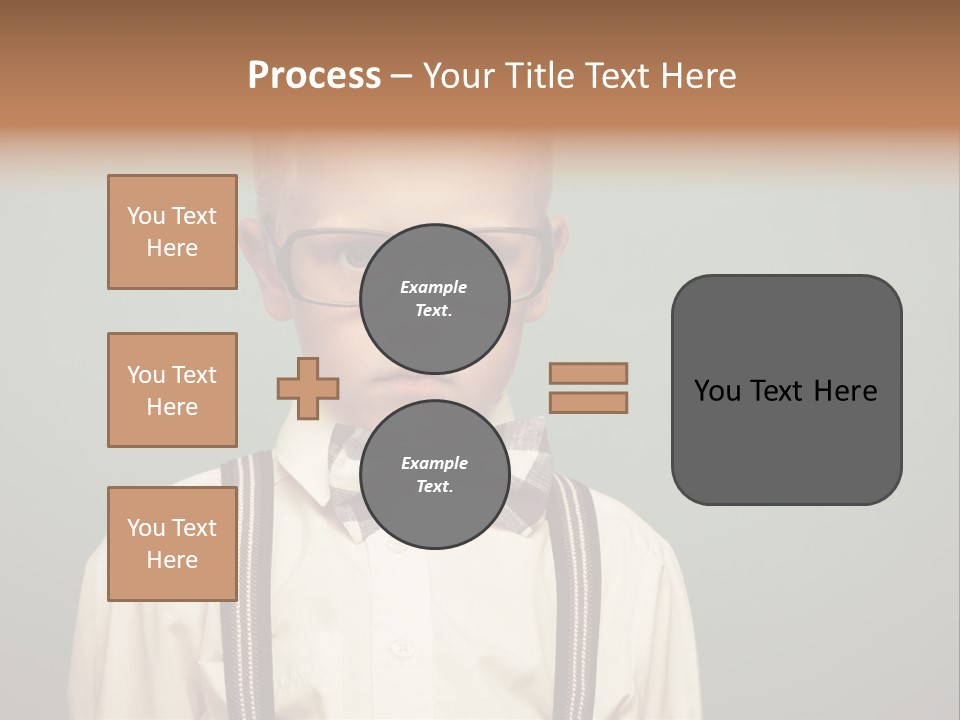 Process – Your Title Text Here

You Text Here

You Text Here

You Text Here

Example Text.

Example Text.

You Text Here